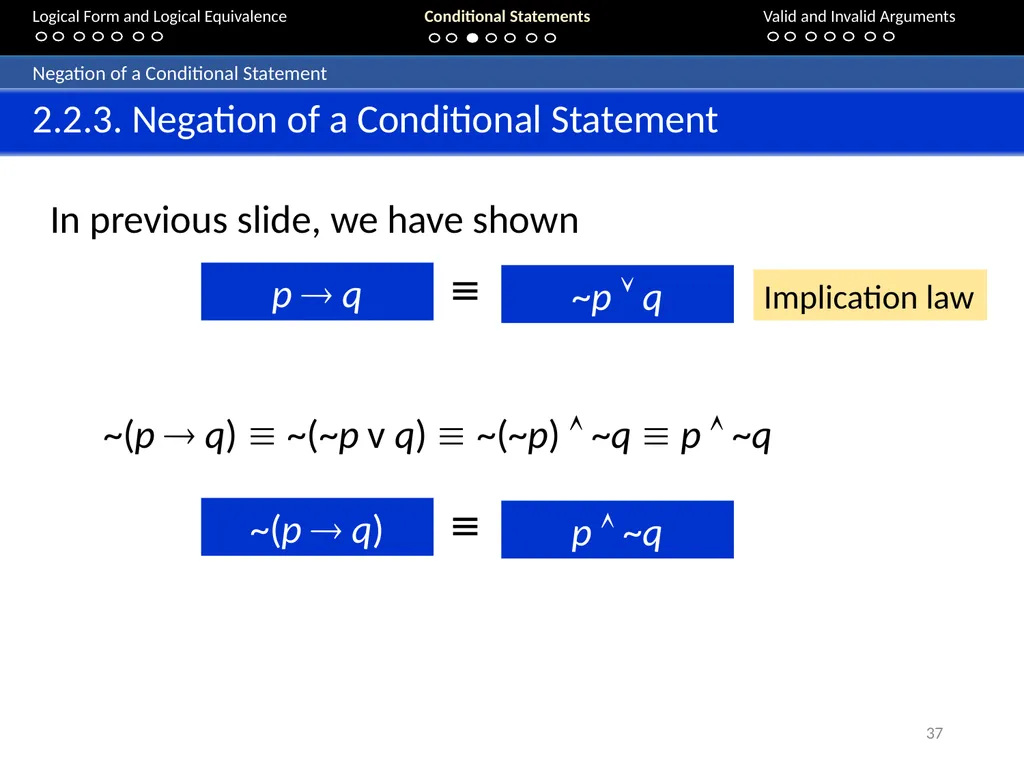 Logical Form and Logical Equivalence
Conditional Statements
Valid and Invalid Arguments

Negation of a Conditional Statement

2.2.3. Negation of a Conditional Statement

In previous slide, we have shown

$p \rightarrow q$ $\equiv$ $\sim p \vee q$ Implication law

$\sim(p \rightarrow q) \equiv \sim(\sim p \vee q) \equiv \sim(\sim p) \wedge \sim q \equiv p \wedge \sim q$

$\sim(p \rightarrow q)$ $\equiv$ $p \wedge \sim q$

37